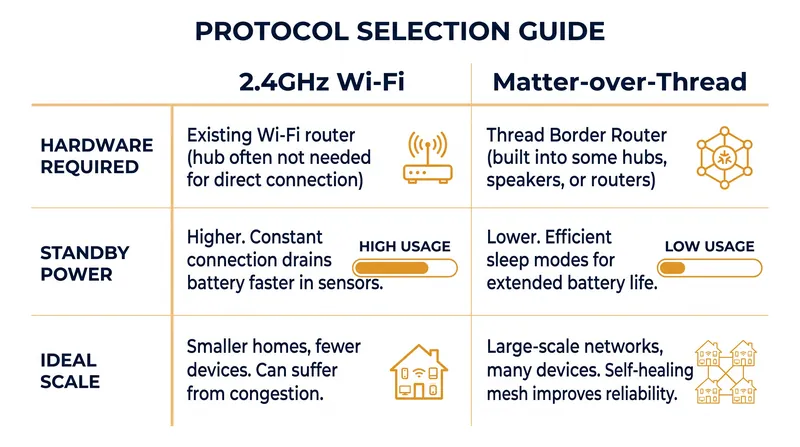 PROTOCOL SELECTION GUIDE

| | 2.4GHz Wi-Fi | Matter-over-Thread |
|---|---|---|
| HARDWARE REQUIRED | Existing Wi-Fi router (hub often not needed for direct connection) | Thread Border Router (built into some hubs, speakers, or routers) |
| STANDBY POWER | Higher. Constant connection drains battery faster in sensors. HIGH USAGE | Lower. Efficient sleep modes for extended battery life. LOW USAGE |
| IDEAL SCALE | Smaller homes, fewer devices. Can suffer from congestion. | Large-scale networks, many devices. Self-healing mesh improves reliability. |